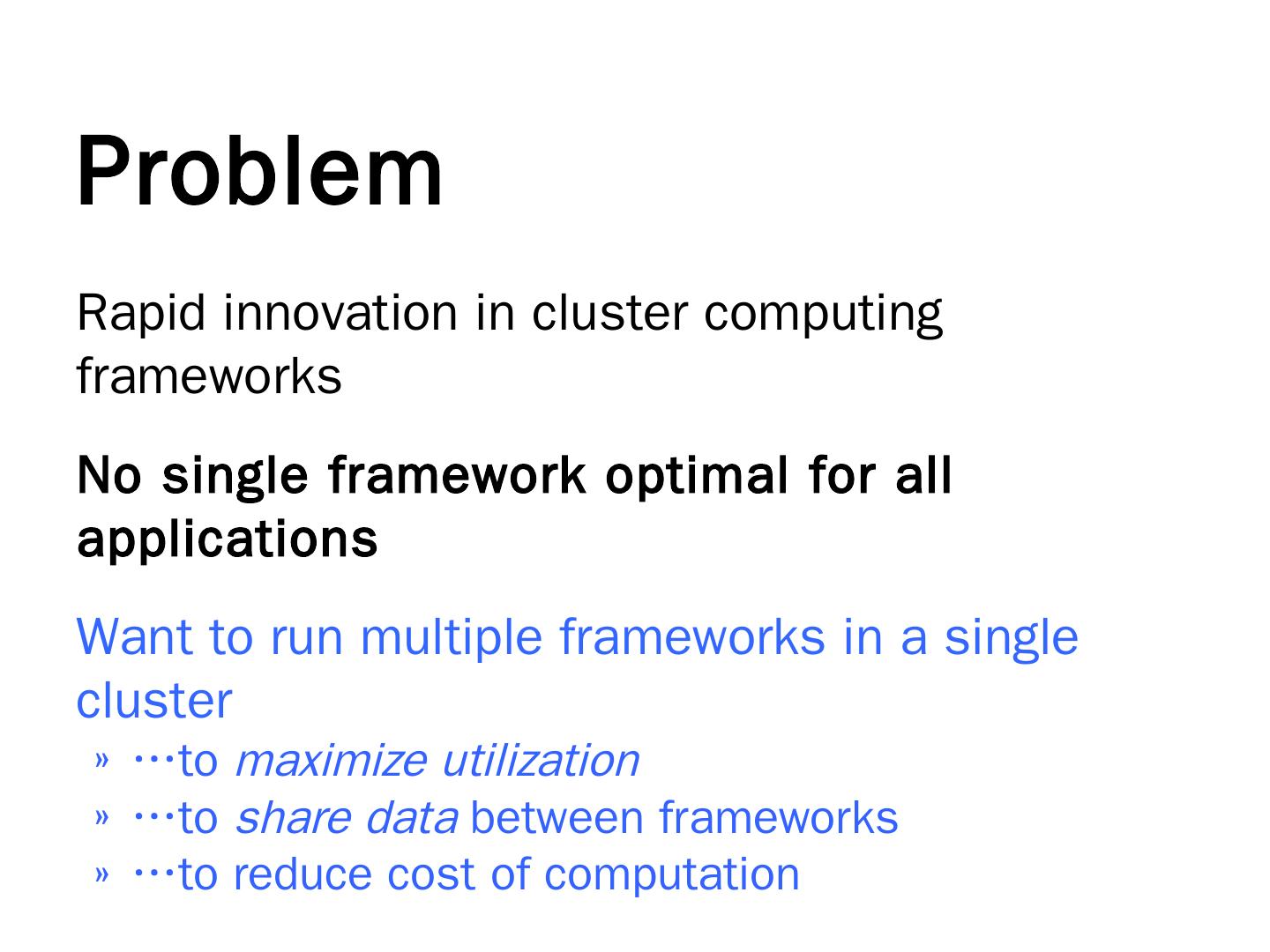 Problem

Rapid innovation in cluster computing frameworks

No single framework optimal for all applications

Want to run multiple frameworks in a single cluster

» …to maximize utilization
» …to share data between frameworks
» …to reduce cost of computation